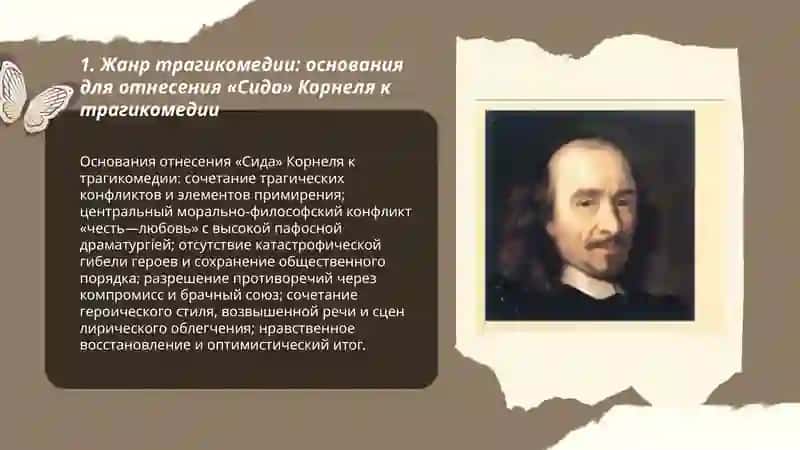 1. Жанр трагикомедии: основания для отнесения «Сида» Корнеля к трагикомедии

Основания отнесения «Сида» Корнеля к трагикомедии: сочетание трагических конфликтов и элементов примирения; центральный морально-философский конфликт «честь—любовь» с высокой пафосной драматургіей; отсутствие катастрофической гибели героев и сохранение общественного порядка; разрешение противоречий через компромисс и брачный союз; сочетание героического стиля, возвышенной речи и сцен лирического облегчения; нравственное восстановление и оптимистический итог.